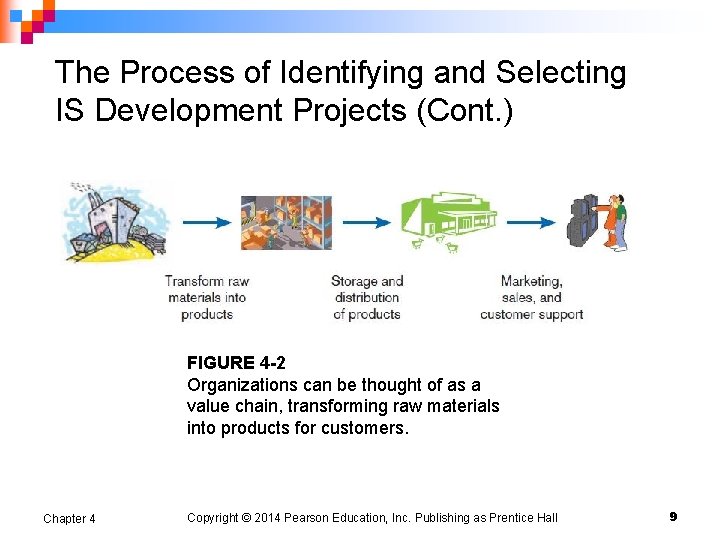 The Process of Identifying and Selecting IS Development Projects (Cont.)

Transform raw materials into products

Storage and distribution of products

Marketing, sales, and customer support

FIGURE 4-2
Organizations can be thought of as a value chain, transforming raw materials into products for customers.

Chapter 4

Copyright © 2014 Pearson Education, Inc. Publishing as Prentice Hall

9